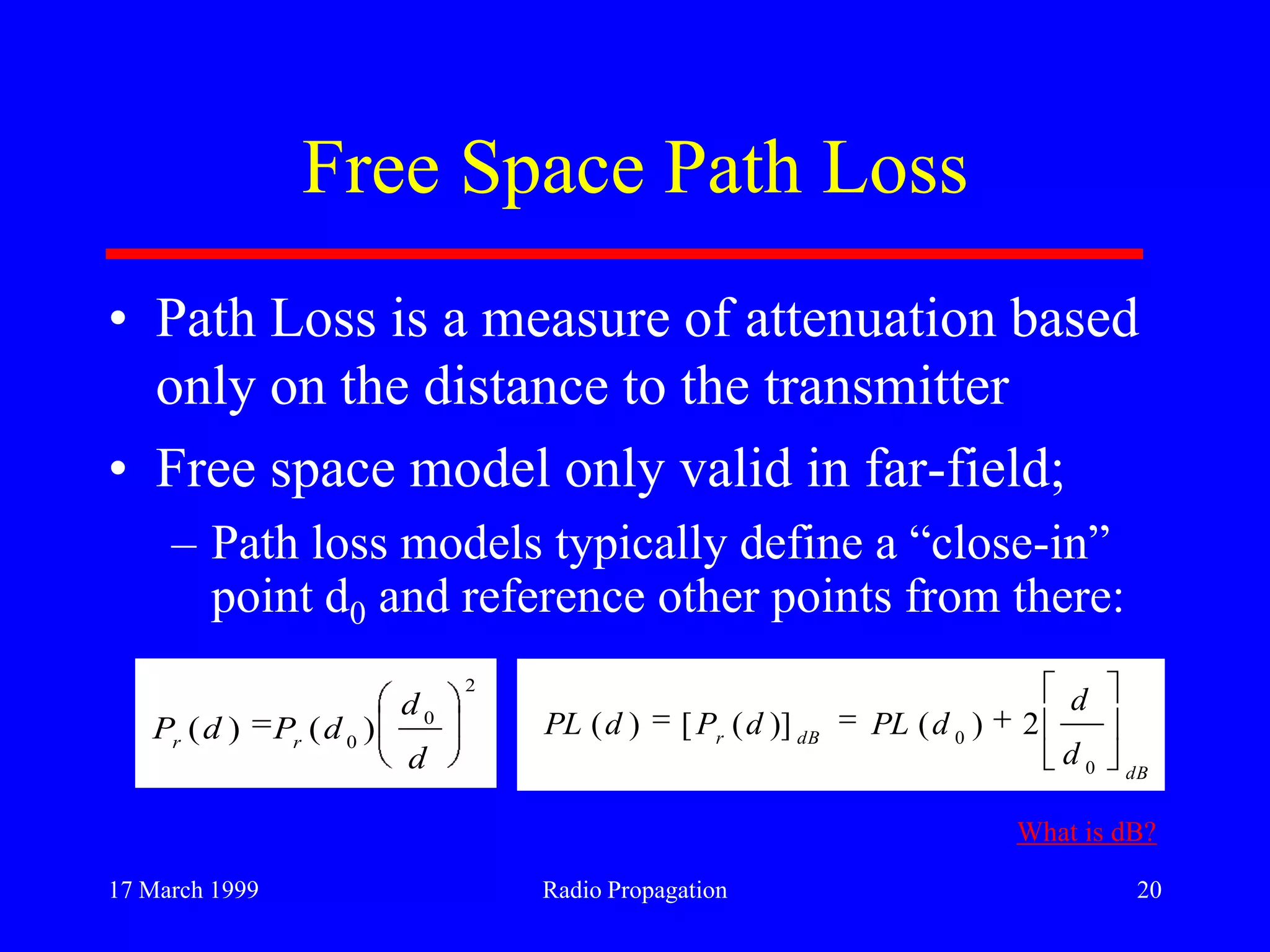 Free Space Path Loss

• Path Loss is a measure of attenuation based only on the distance to the transmitter

• Free space model only valid in far-field;

– Path loss models typically define a “close-in” point $d_0$ and reference other points from there:

$P_r(d) = P_r(d_0)\left(\frac{d_0}{d}\right)^2$

$PL(d) = [P_r(d)]_{dB} = PL(d_0) + 2\left[\frac{d}{d_0}\right]_{dB}$

What is dB?

17 March 1999

Radio Propagation

20